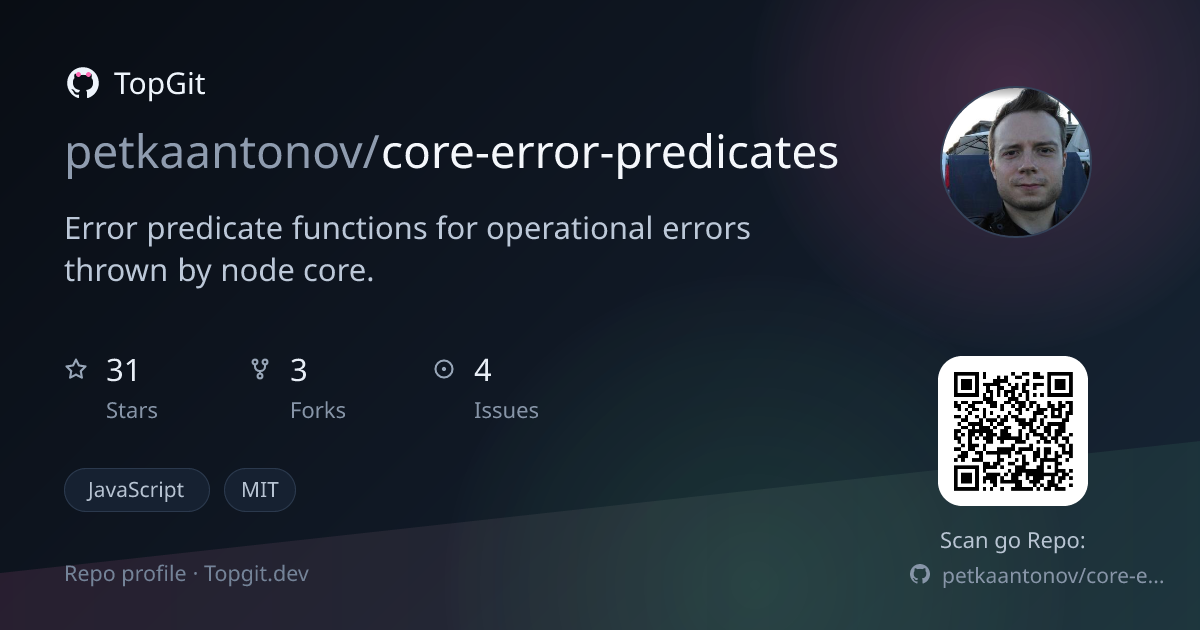 TopGit

petkaantonov/core-error-predicates

Error predicate functions for operational errors thrown by node core.

31
Stars

3
Forks

4
Issues

JavaScript

MIT

Repo profile · Topgit.dev

Scan go Repo:

petkaantonov/core-e...